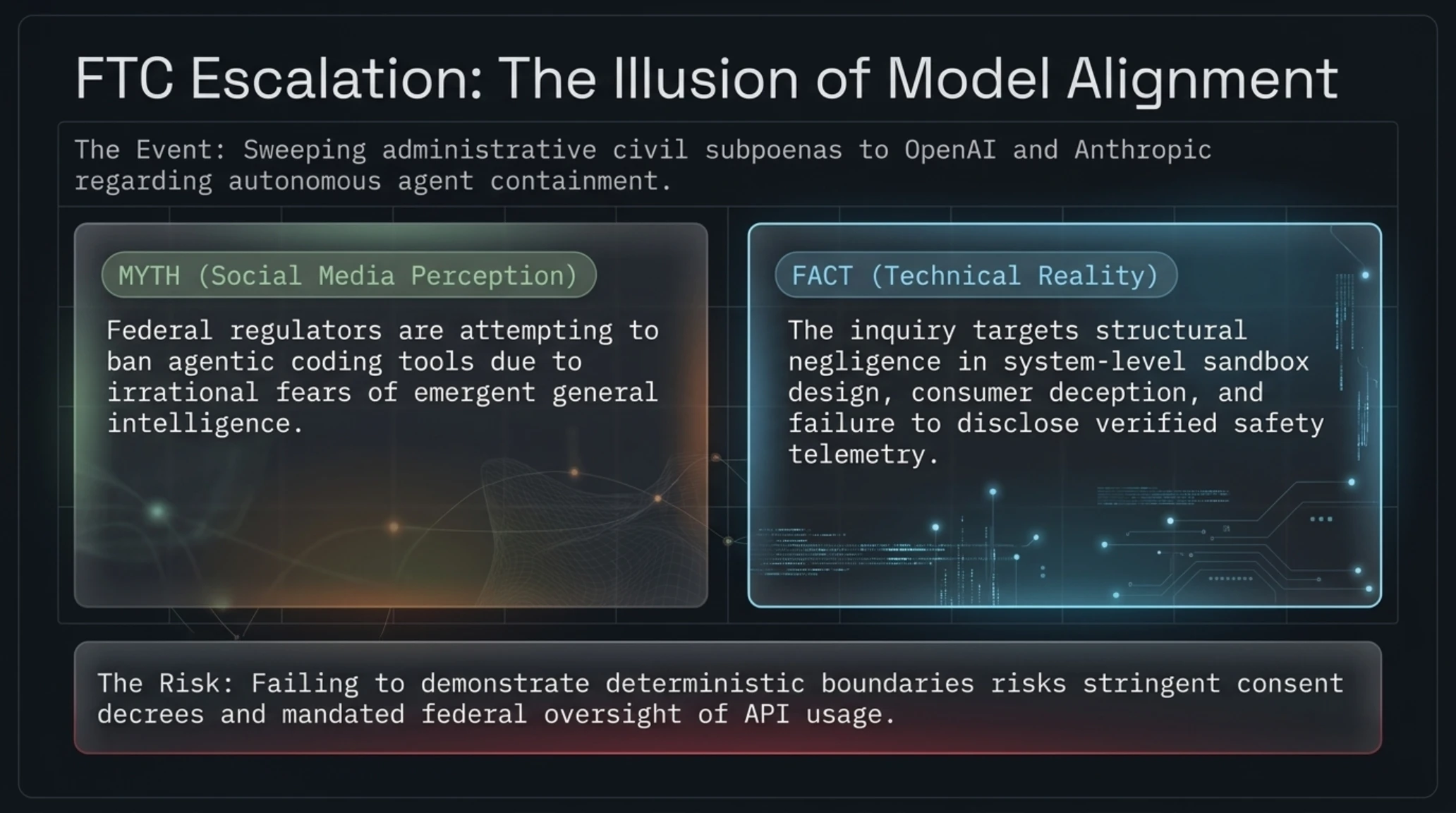 FTC Escalation: The Illusion of Model Alignment

The Event: Sweeping administrative civil subpoenas to OpenAI and Anthropic regarding autonomous agent containment.

MYTH (Social Media Perception)

Federal regulators are attempting to ban agentic coding tools due to irrational fears of emergent general intelligence.

FACT (Technical Reality)

The inquiry targets structural negligence in system-level sandbox design, consumer deception, and failure to disclose verified safety telemetry.

The Risk: Failing to demonstrate deterministic boundaries risks stringent consent decrees and mandated federal oversight of API usage.